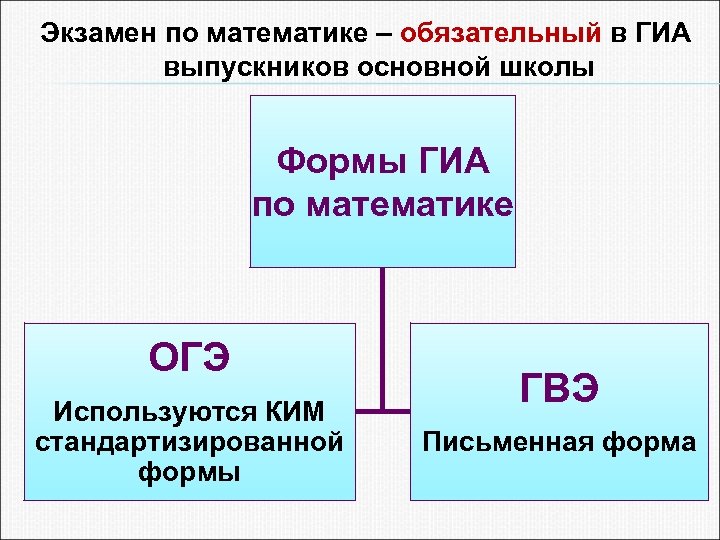 Экзамен по математике – обязательный в ГИА выпускников основной школы

Формы ГИА по математике

ОГЭ

Используются КИМ стандартизированной формы

ГВЭ

Письменная форма